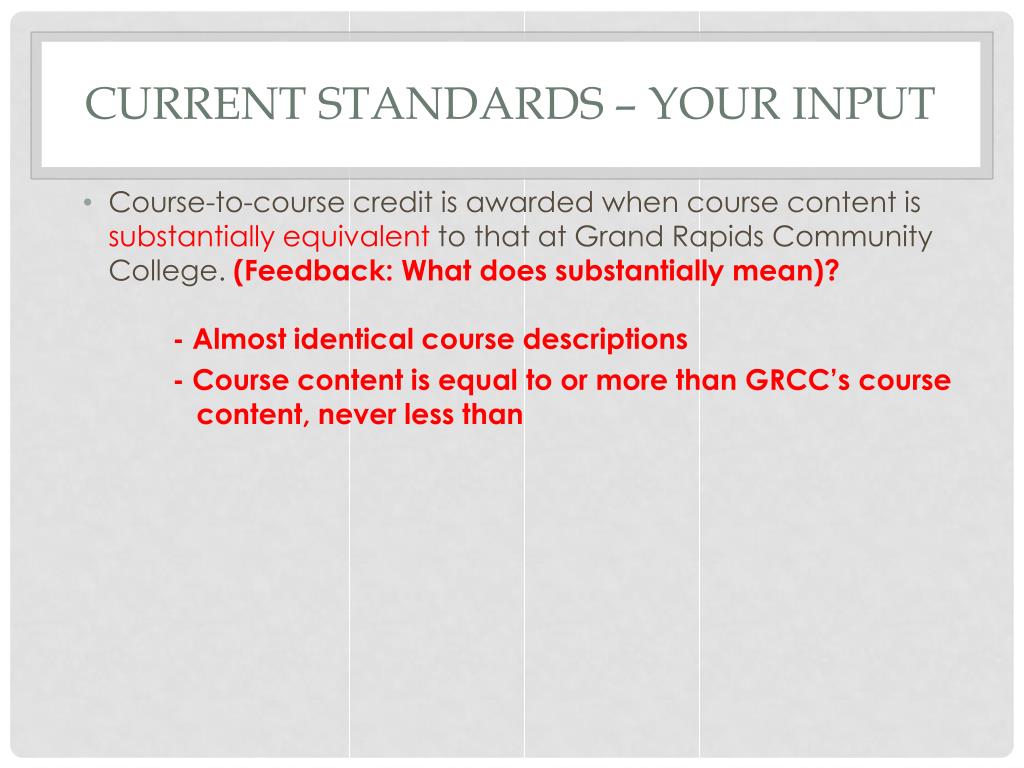 CURRENT STANDARDS – YOUR INPUT

• Course-to-course credit is awarded when course content is substantially equivalent to that at Grand Rapids Community College. (Feedback: What does substantially mean)?

- Almost identical course descriptions

- Course content is equal to or more than GRCC's course content, never less than